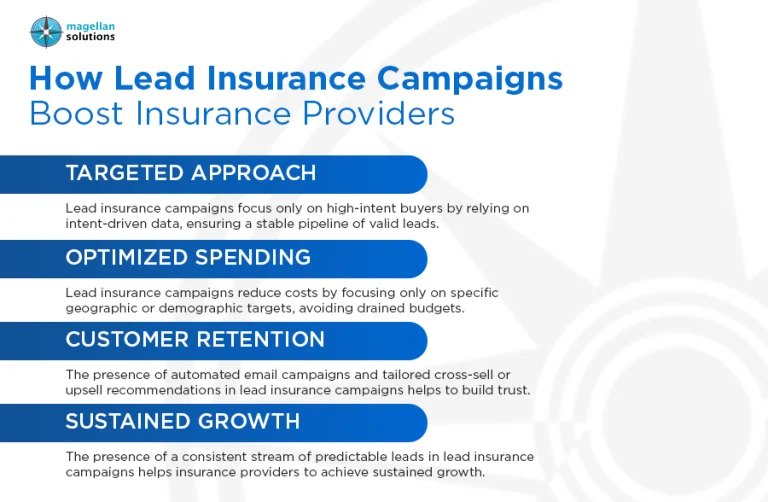 magellan solutions

How Lead Insurance Campaigns Boost Insurance Providers

TARGETED APPROACH

Lead insurance campaigns focus only on high-intent buyers by relying on intent-driven data, ensuring a stable pipeline of valid leads.

OPTIMIZED SPENDING

Lead insurance campaigns reduce costs by focusing only on specific geographic or demographic targets, avoiding drained budgets.

CUSTOMER RETENTION

The presence of automated email campaigns and tailored cross-sell or upsell recommendations in lead insurance campaigns helps to build trust.

SUSTAINED GROWTH

The presence of a consistent stream of predictable leads in lead insurance campaigns helps insurance providers to achieve sustained growth.